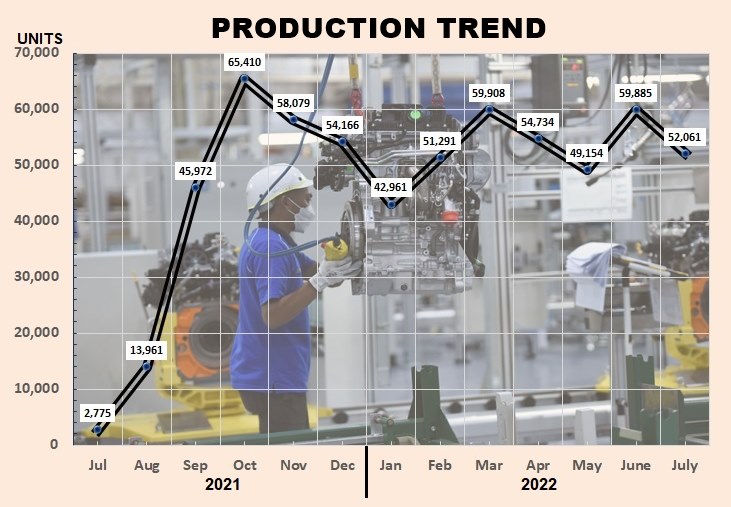 PRODUCTION TREND

UNITS

70,000
60,000
50,000
40,000
30,000
20,000
10,000
0

2,775
13,961
45,972
65,410
58,079
54,166
42,961
51,291
59,908
54,734
49,154
59,885
52,061

Jul Aug Sep Oct Nov Dec Jan Feb Mar Apr May June July

2021

2022